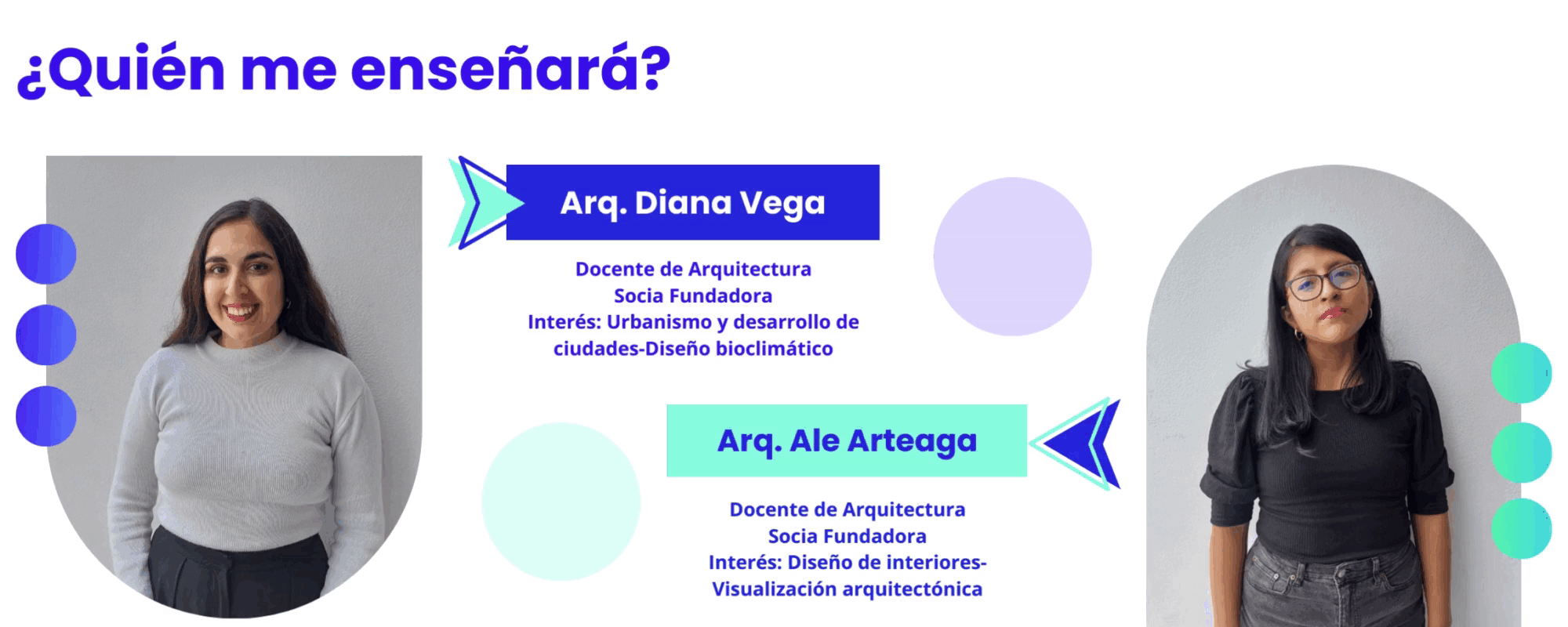 ¿Quién me enseñará?

Arq. Diana Vega

Docente de Arquitectura
Socia Fundadora
Interés: Urbanismo y desarrollo de ciudades-Diseño bioclimático

Arq. Ale Arteaga

Docente de Arquitectura
Socia Fundadora
Interés: Diseño de interiores-Visualización arquitectónica